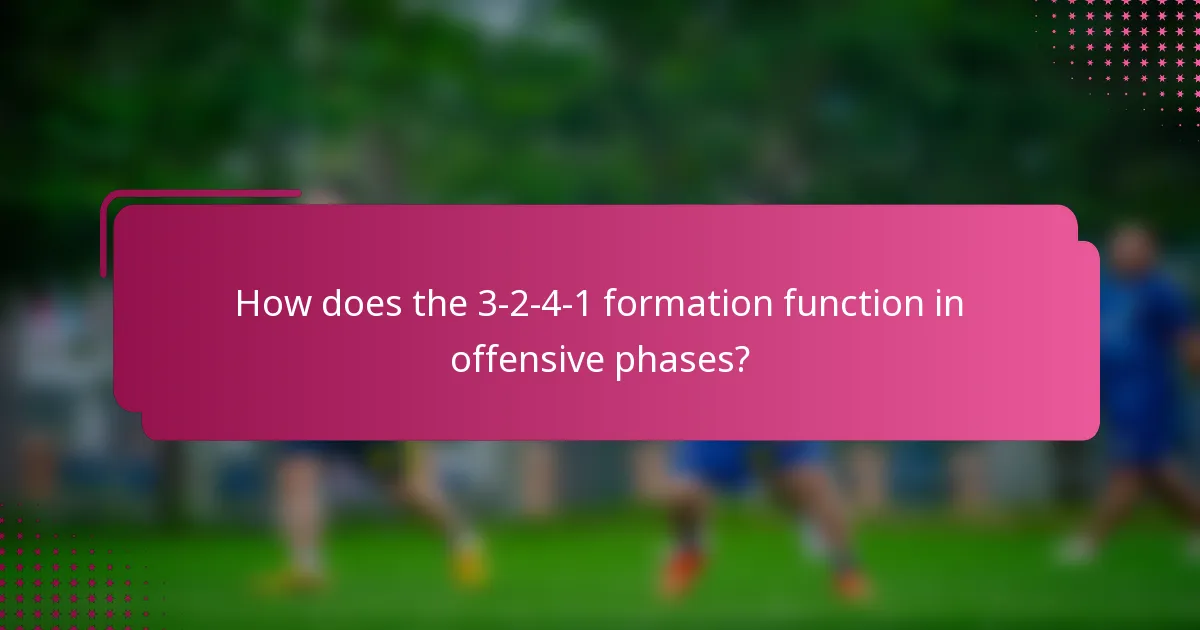 How does the 3-2-4-1 formation function in offensive phases?